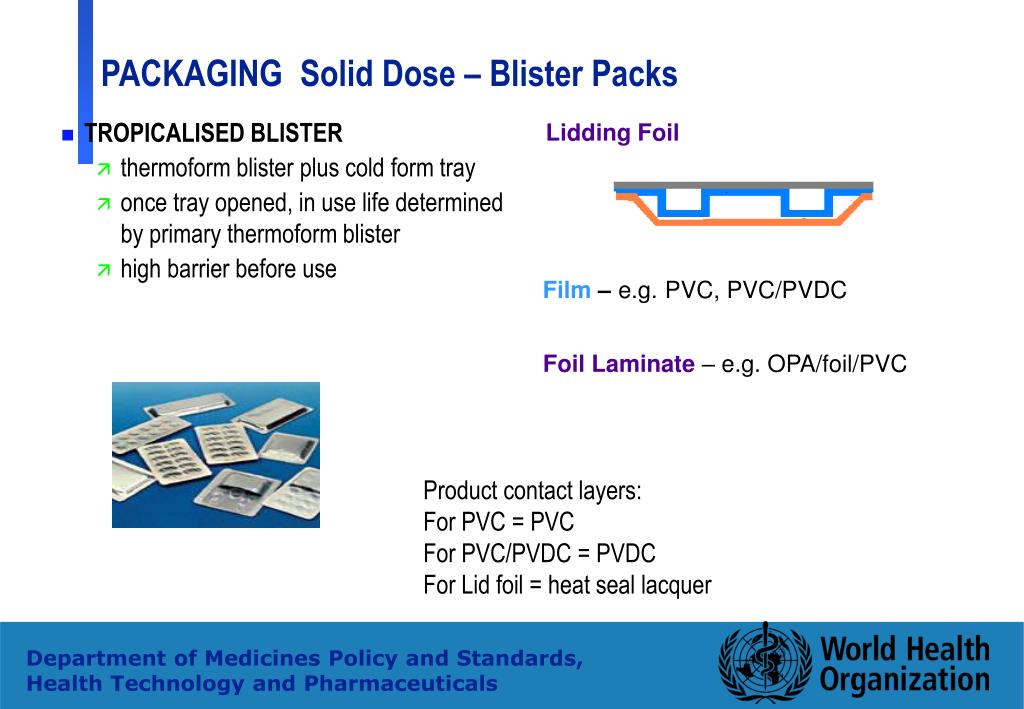 PACKAGING Solid Dose – Blister Packs

TROPICALISED BLISTER

thermoform blister plus cold form tray

once tray opened, in use life determined by primary thermoform blister

high barrier before use

Lidding Foil

Film – e.g. PVC, PVC/PVDC

Foil Laminate – e.g. OPA/foil/PVC

Product contact layers:
For PVC = PVC
For PVC/PVDC = PVDC
For Lid foil = heat seal lacquer

Department of Medicines Policy and Standards,
Health Technology and Pharmaceuticals

World Health Organization